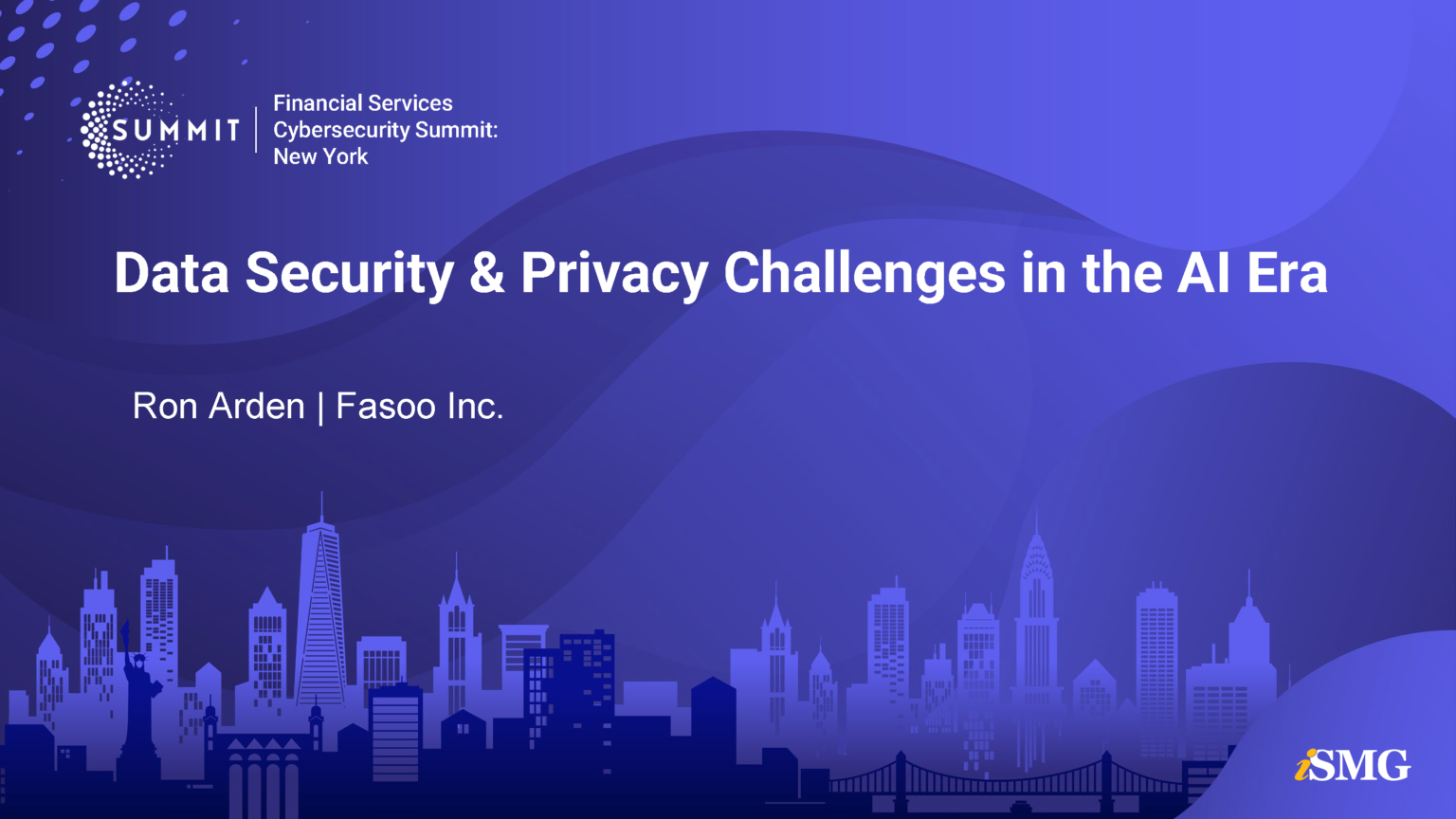 SUMMIT

Financial Services Cybersecurity Summit: New York

Data Security & Privacy Challenges in the AI Era

Ron Arden | Fasoo Inc.

iSMG